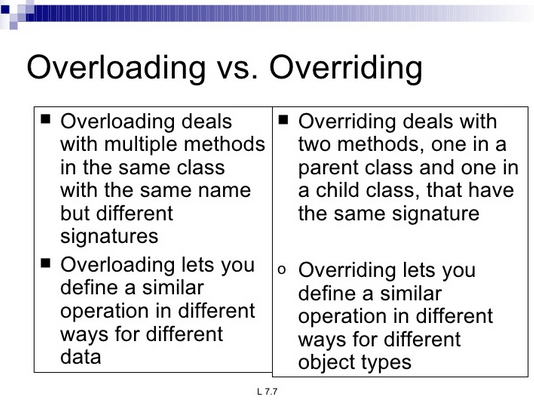 Overloading vs. Overriding

■ Overloading deals with multiple methods in the same class with the same name but different signatures

■ Overloading lets you define a similar operation in different ways for different data

■ Overriding deals with two methods, one in a parent class and one in a child class, that have the same signature

o Overriding lets you define a similar operation in different ways for different object types

L 7.7